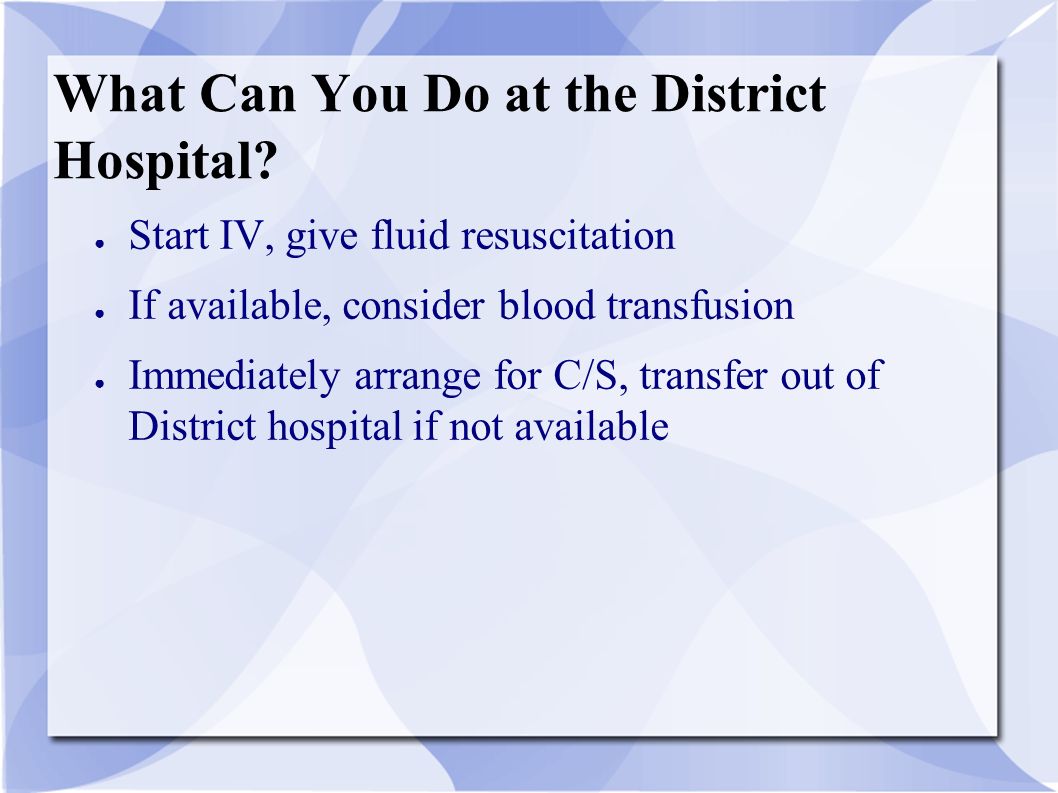 What Can You Do at the District Hospital?

● Start IV, give fluid resuscitation

● If available, consider blood transfusion

● Immediately arrange for C/S, transfer out of District hospital if not available